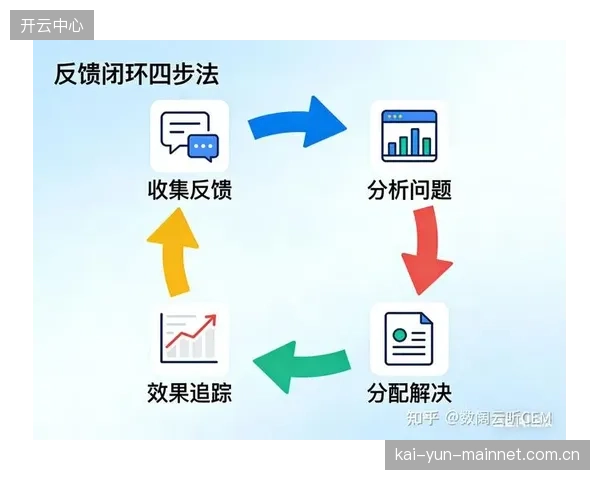 开云中心

反馈闭环四步法

收集反馈

分析问题

分配解决

效果追踪

知乎 @数阔云听CEM

kai-yun-mainnet.com.cn